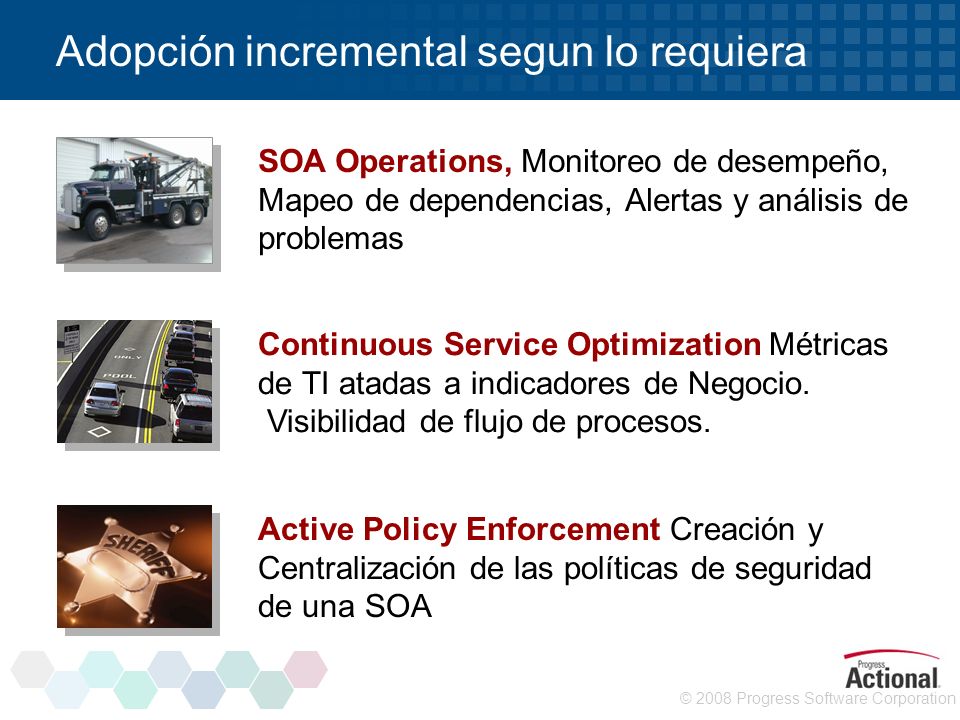 Adopción incremental segun lo requiera

SOA Operations, Monitoreo de desempeño, Mapeo de dependencias, Alertas y análisis de problemas

ONLY

POOL

Continuous Service Optimization Métricas de TI atadas a indicadores de Negocio. Visibilidad de flujo de procesos.

SHERIFF

Active Policy Enforcement Creación y Centralización de las políticas de seguridad de una SOA

Progress Actional

© 2008 Progress Software Corporation